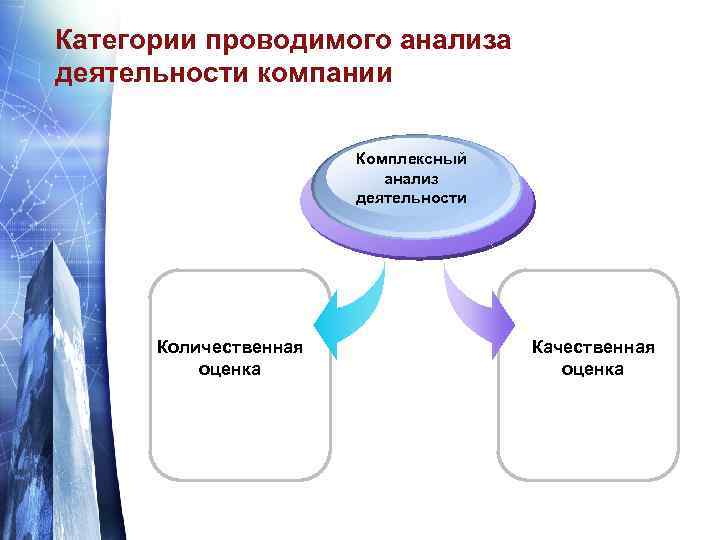 Категории проводимого анализа деятельности компании

Комплексный анализ деятельности

Количественная оценка

Качественная оценка